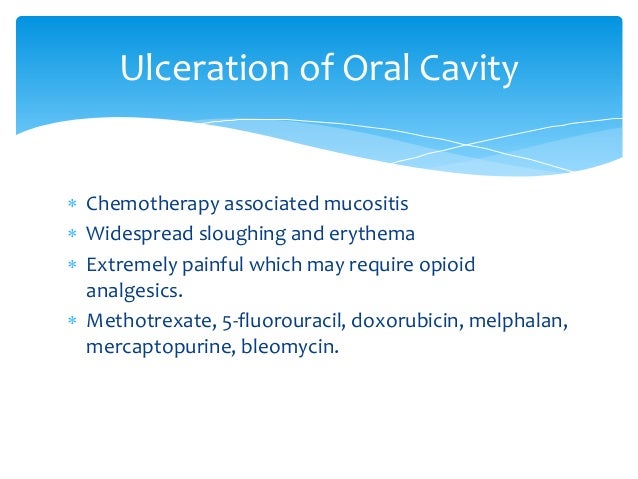 Ulceration of Oral Cavity

* Chemotherapy associated mucositis
* Widespread sloughing and erythema
* Extremely painful which may require opioid analgesics.
* Methotrexate, 5-fluorouracil, doxorubicin, melphalan, mercaptopurine, bleomycin.